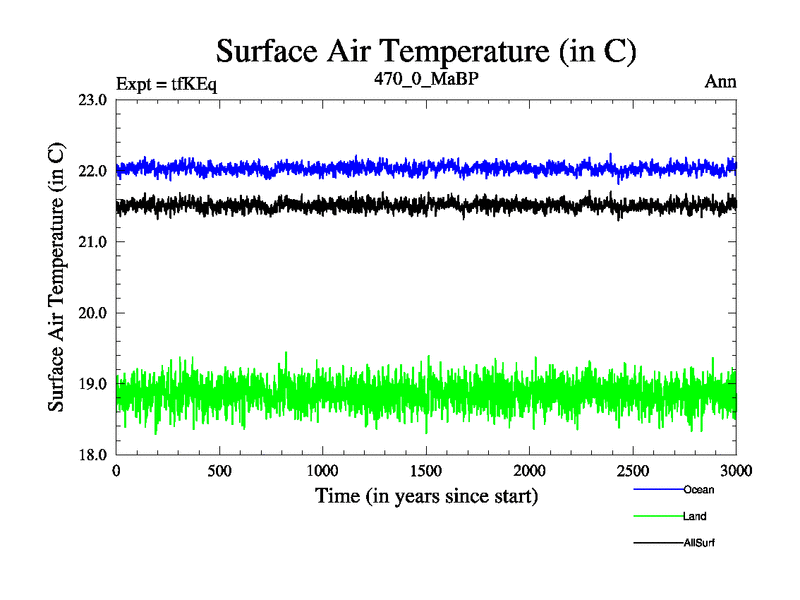 Surface Air Temperature (in C)

Expt = tfKEq

470_0_MaBP

Ann

Surface Air Temperature (in C)

23.0
22.0
21.0
20.0
19.0
18.0

0
500
1000
1500
2000
2500
3000

Time (in years since start)

Ocean
Land
AllSurf